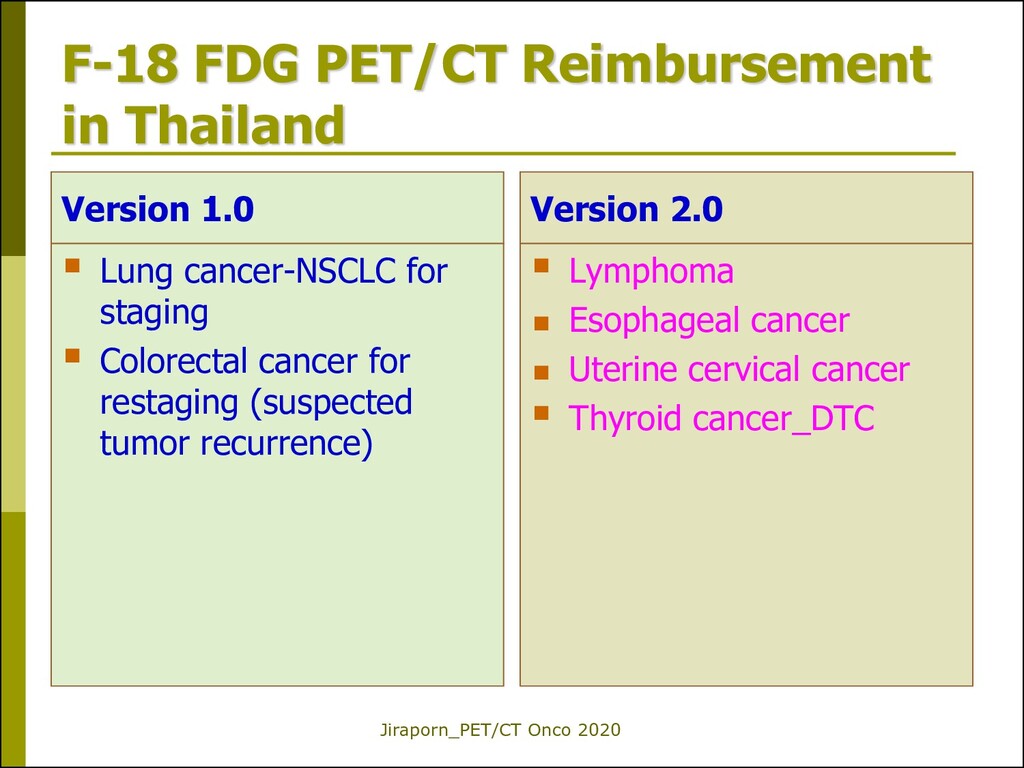 F-18 FDG PET/CT Reimbursement in Thailand

Version 1.0

- Lung cancer-NSCLC for staging
- Colorectal cancer for restaging (suspected tumor recurrence)

Version 2.0

- Lymphoma
- Esophageal cancer
- Uterine cervical cancer
- Thyroid cancer_DTC

Jiraporn_PET/CT Onco 2020